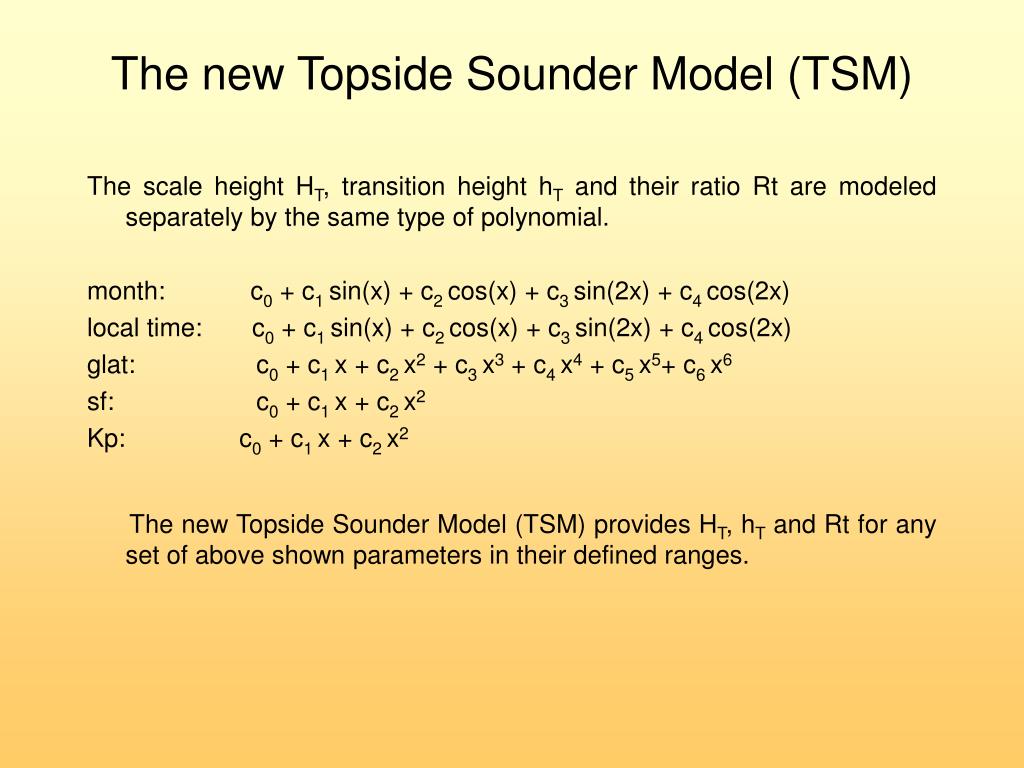 The new Topside Sounder Model (TSM)

The scale height $H_T$, transition height $h_T$ and their ratio Rt are modeled separately by the same type of polynomial.

month: $c_0 + c_1 \sin(x) + c_2 \cos(x) + c_3 \sin(2x) + c_4 \cos(2x)$
local time: $c_0 + c_1 \sin(x) + c_2 \cos(x) + c_3 \sin(2x) + c_4 \cos(2x)$
glat: $c_0 + c_1 x + c_2 x^2 + c_3 x^3 + c_4 x^4 + c_5 x^5 + c_6 x^6$
sf: $c_0 + c_1 x + c_2 x^2$
Kp: $c_0 + c_1 x + c_2 x^2$

The new Topside Sounder Model (TSM) provides $H_T$, $h_T$ and Rt for any set of above shown parameters in their defined ranges.